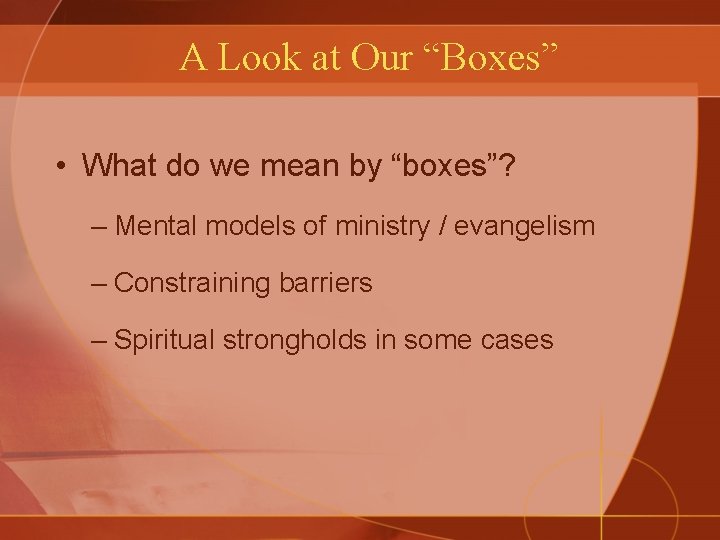 A Look at Our “Boxes”

• What do we mean by “boxes”?

– Mental models of ministry / evangelism

– Constraining barriers

– Spiritual strongholds in some cases